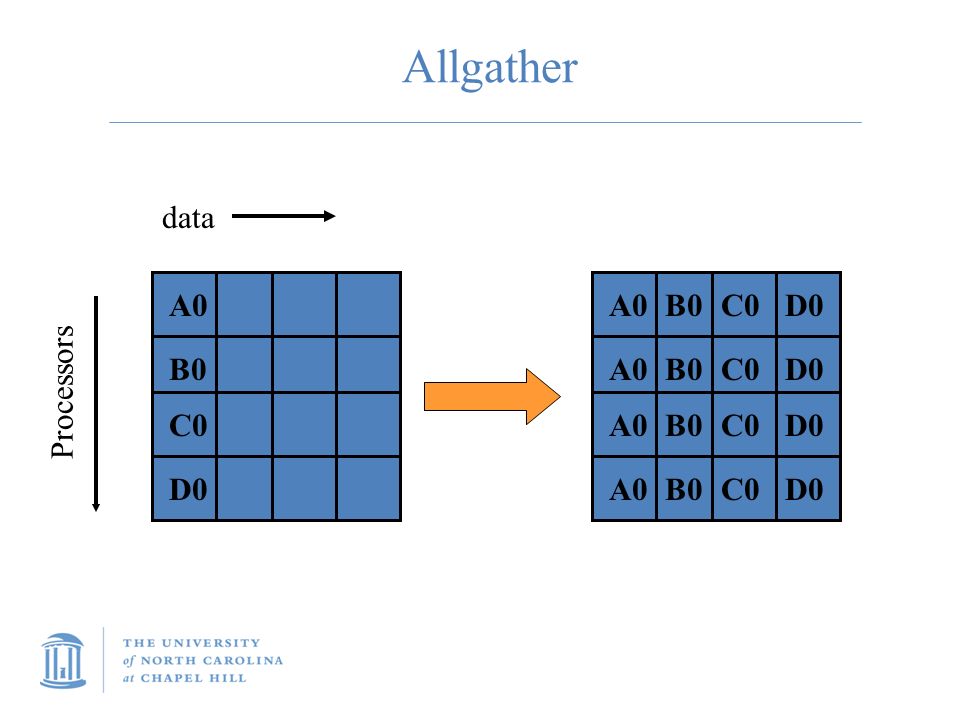 Allgather

data

Processors

| A0 | | | |
|---|---|---|---|
| B0 | | | |
| C0 | | | |
| D0 | | | |

| A0 | B0 | C0 | D0 |
|---|---|---|---|
| A0 | B0 | C0 | D0 |
| A0 | B0 | C0 | D0 |
| A0 | B0 | C0 | D0 |

THE UNIVERSITY
of NORTH CAROLINA
at CHAPEL HILL